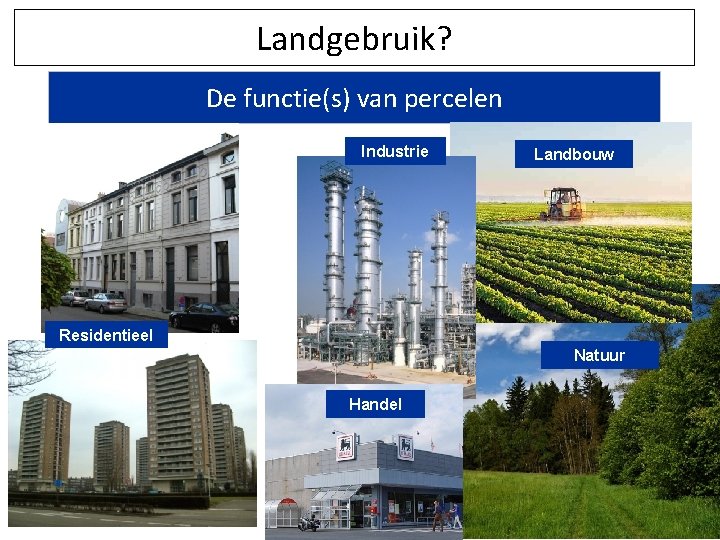 Landgebruik?

De functie(s) van percelen

Industrie

Landbouw

Residentieel

Natuur

Handel